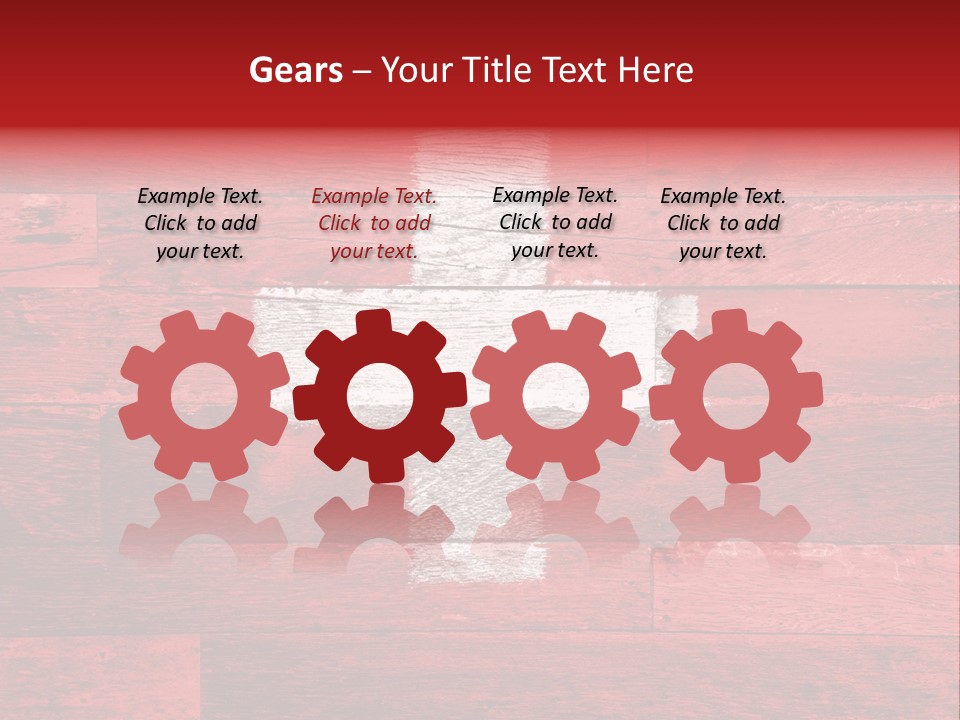 Gears – Your Title Text Here

Example Text. Click to add your text.

Example Text. Click to add your text.

Example Text. Click to add your text.

Example Text. Click to add your text.